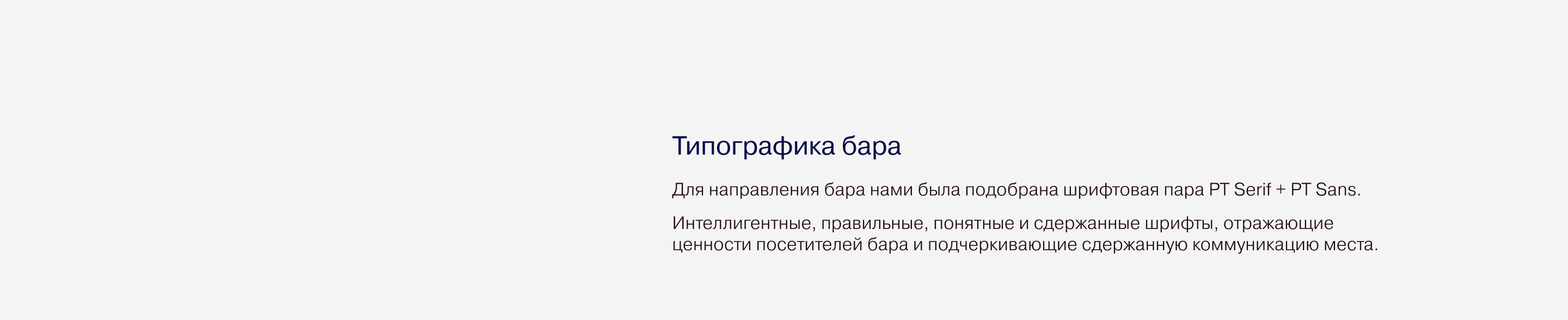 Типографика бара

Для направления бара нами была подобрана шрифтовая пара PT Serif + PT Sans.

Интеллигентные, правильные, понятные и сдержанные шрифты, отражающие ценности посетителей бара и подчеркивающие сдержанную коммуникацию места.